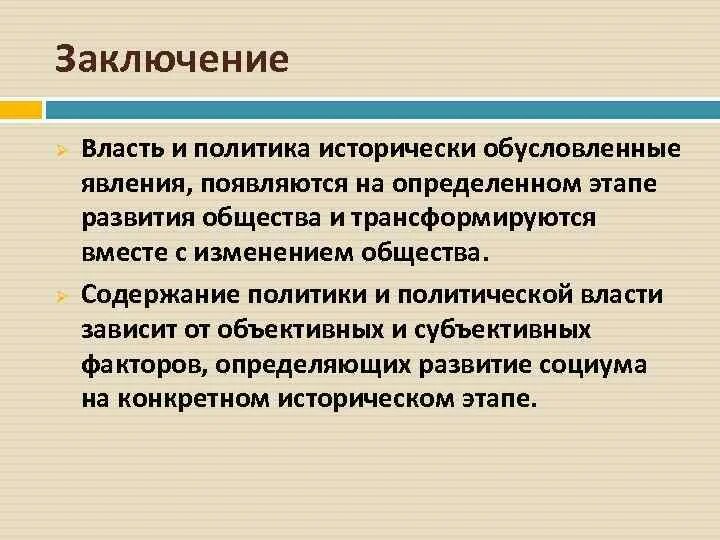 Заключение

Власть и политика исторически обусловленные явления, появляются на определенном этапе развития общества и трансформируются вместе с изменением общества.

Содержание политики и политической власти зависит от объективных и субъективных факторов, определяющих развитие социума на конкретном историческом этапе.